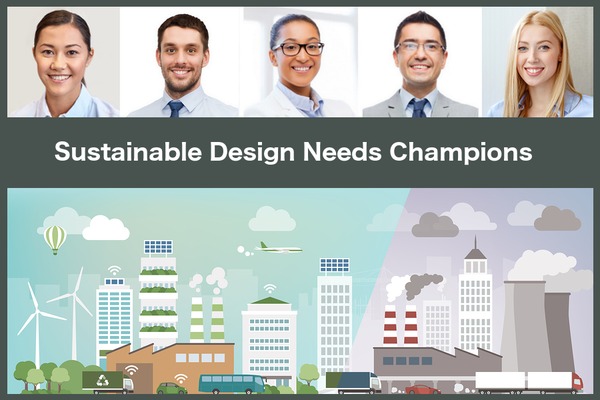 Sustainable Design Needs Champions